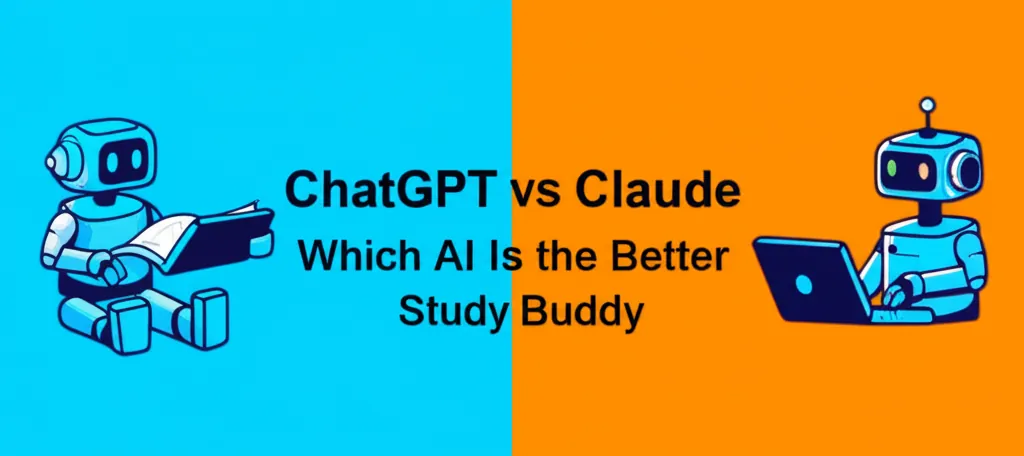 ChatGPT vs Claude

Which AI Is the Better Study Buddy